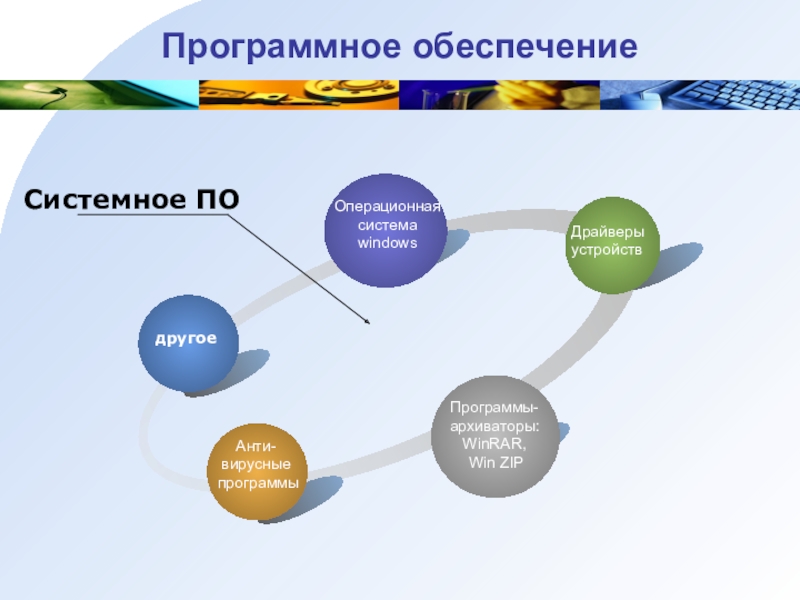 Программное обеспечение

Системное ПО

Операционная система windows

Драйверы устройств

другое

Программы-архиваторы: WinRAR, Win ZIP

Анти-вирусные программы